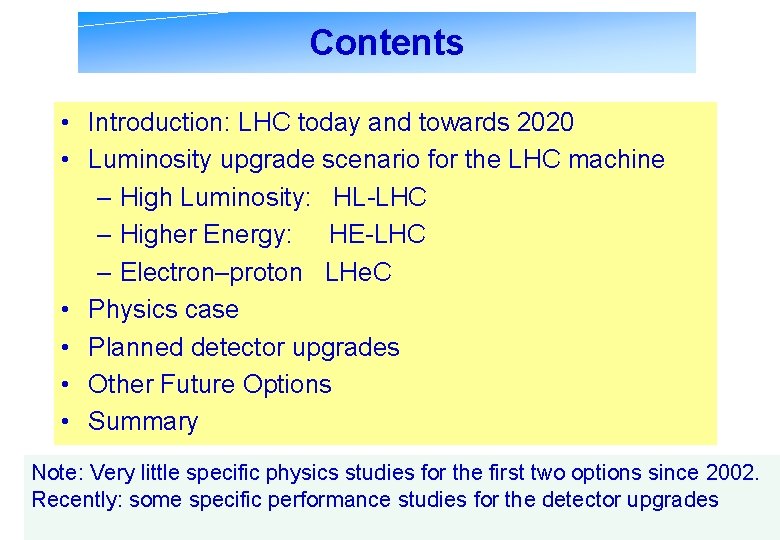 Contents

• Introduction: LHC today and towards 2020
• Luminosity upgrade scenario for the LHC machine
– High Luminosity: HL-LHC
– Higher Energy: HE-LHC
– Electron–proton LHeC
• Physics case
• Planned detector upgrades
• Other Future Options
• Summary

Note: Very little specific physics studies for the first two options since 2002.
Recently: some specific performance studies for the detector upgrades